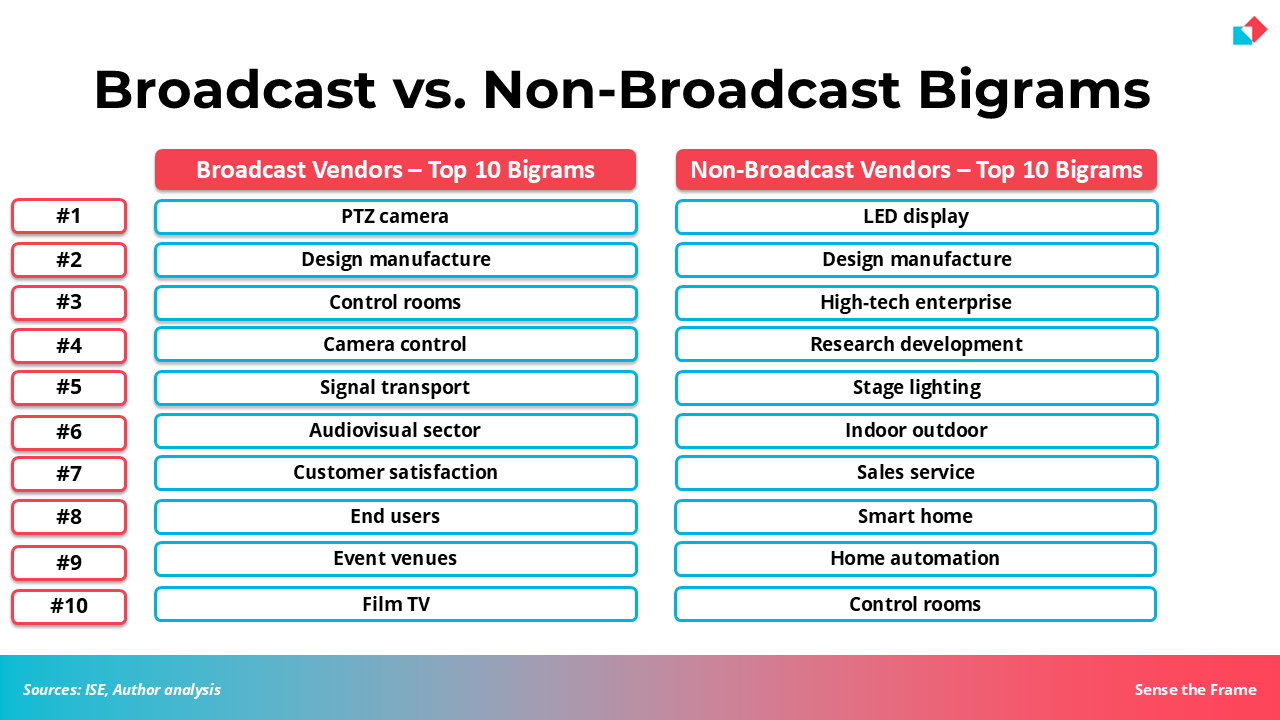 Broadcast vs. Non-Broadcast Bigrams

| | Broadcast Vendors – Top 10 Bigrams | Non-Broadcast Vendors – Top 10 Bigrams |
|---|---|---|
| #1 | PTZ camera | LED display |
| #2 | Design manufacture | Design manufacture |
| #3 | Control rooms | High-tech enterprise |
| #4 | Camera control | Research development |
| #5 | Signal transport | Stage lighting |
| #6 | Audiovisual sector | Indoor outdoor |
| #7 | Customer satisfaction | Sales service |
| #8 | End users | Smart home |
| #9 | Event venues | Home automation |
| #10 | Film TV | Control rooms |

Sources: ISE, Author analysis

Sense the Frame